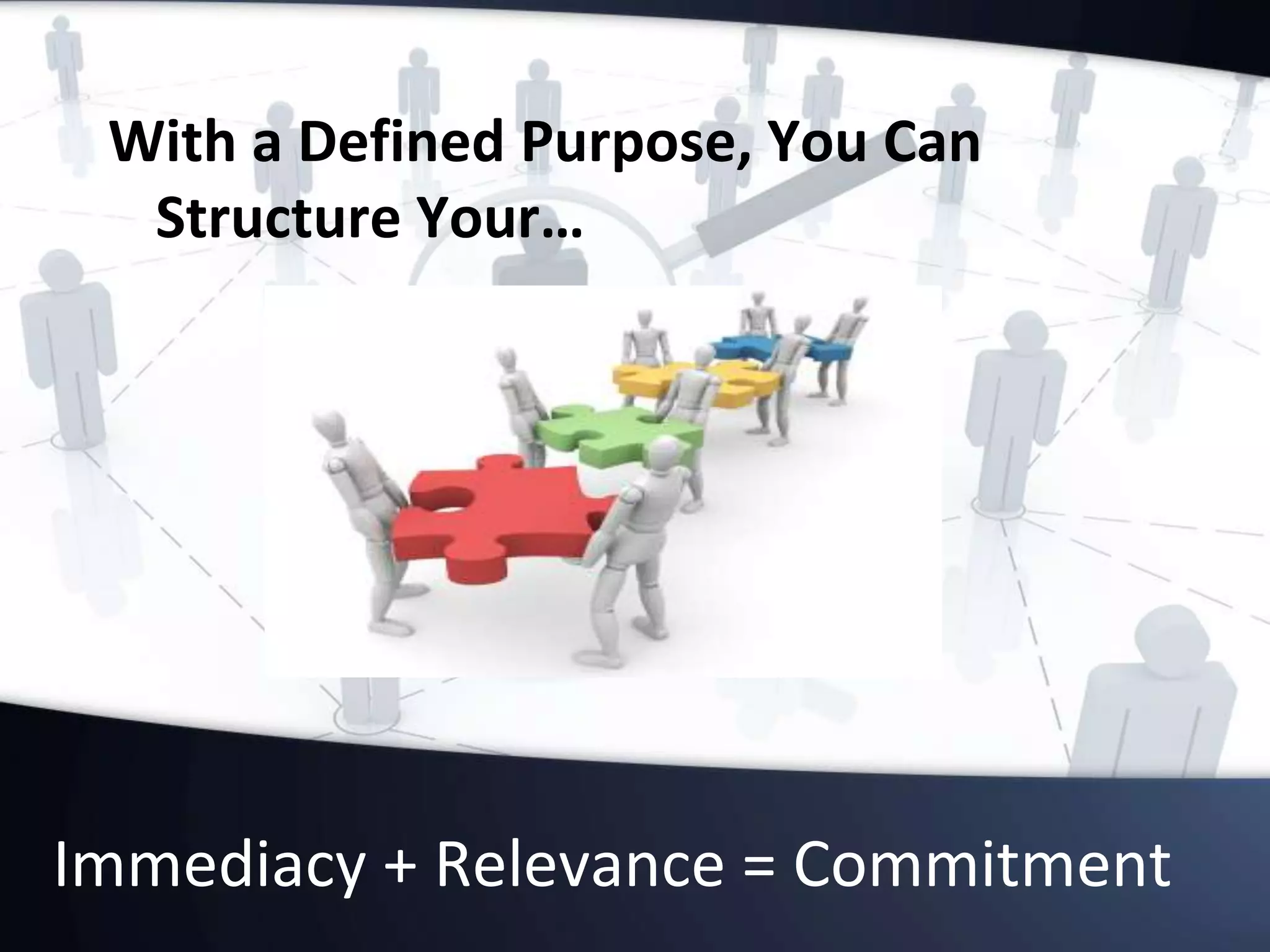 With a Defined Purpose, You Can Structure Your…

Immediacy + Relevance = Commitment